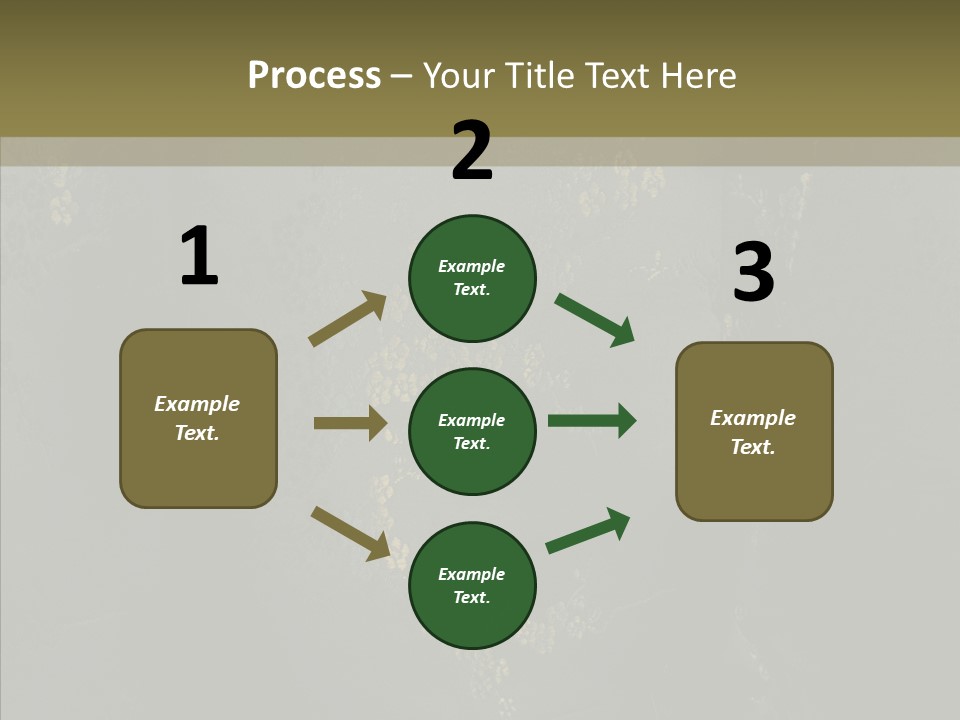 Process – Your Title Text Here

1

Example Text.

2

Example Text.

Example Text.

Example Text.

3

Example Text.